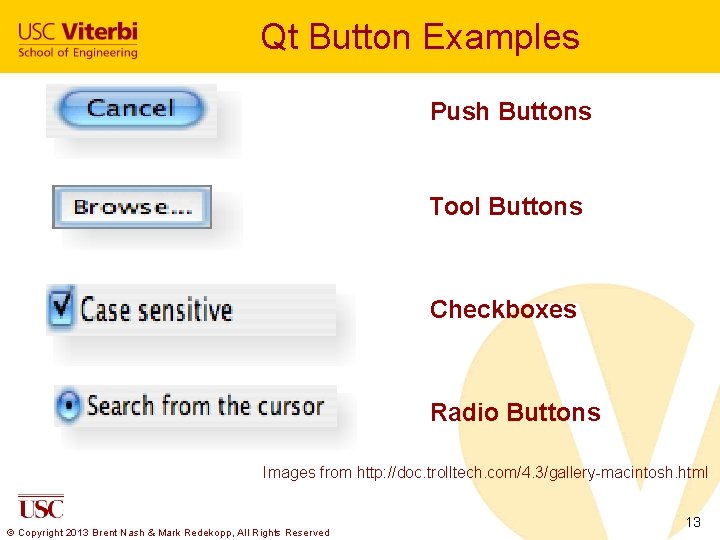 USC Viterbi
School of Engineering

Qt Button Examples

Cancel

Push Buttons

Browse...

Tool Buttons

Case sensitive

Checkboxes

Search from the cursor

Radio Buttons

Images from http://doc.trolltech.com/4.3/gallery-macintosh.html

USC

© Copyright 2013 Brent Nash & Mark Redekopp, All Rights Reserved

13